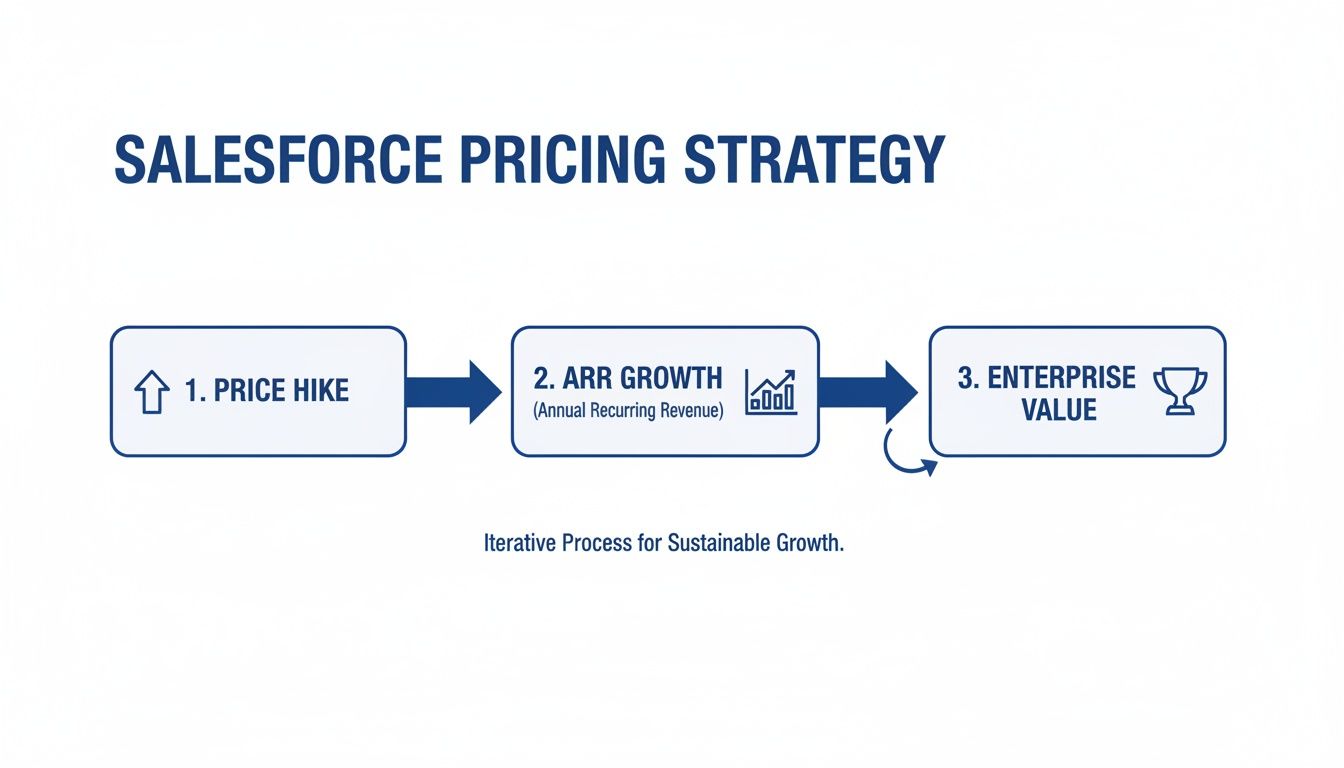 SALESFORCE PRICING STRATEGY

1. PRICE HIKE

2. ARR GROWTH
(Annual Recurring Revenue)

3. ENTERPRISE VALUE

Iterative Process for Sustainable Growth.